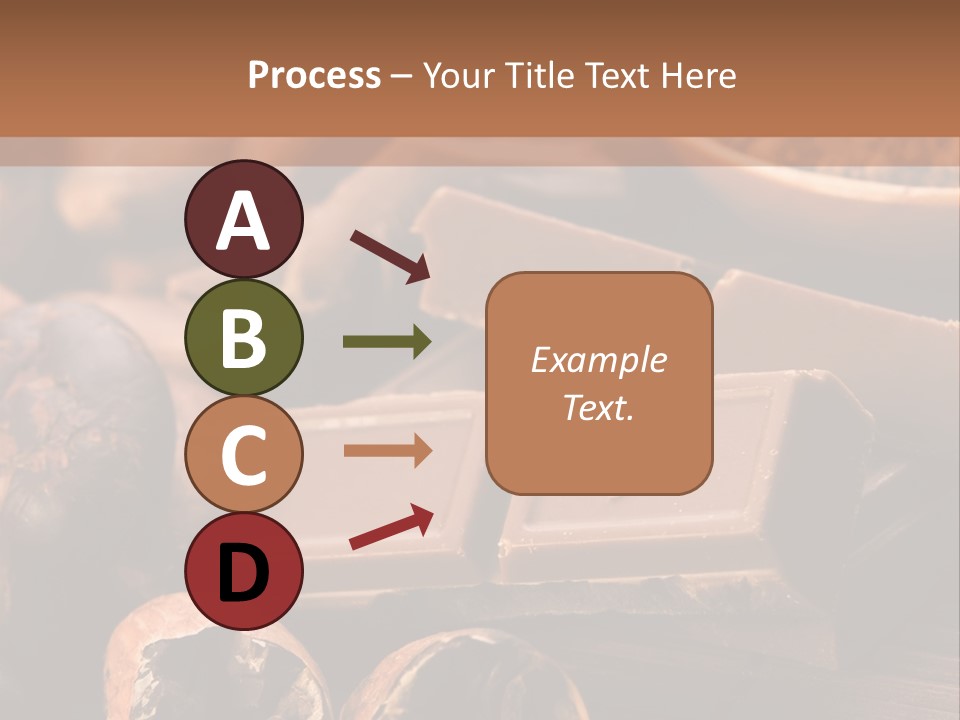 Process – Your Title Text Here

A

B

C

D

Example Text.